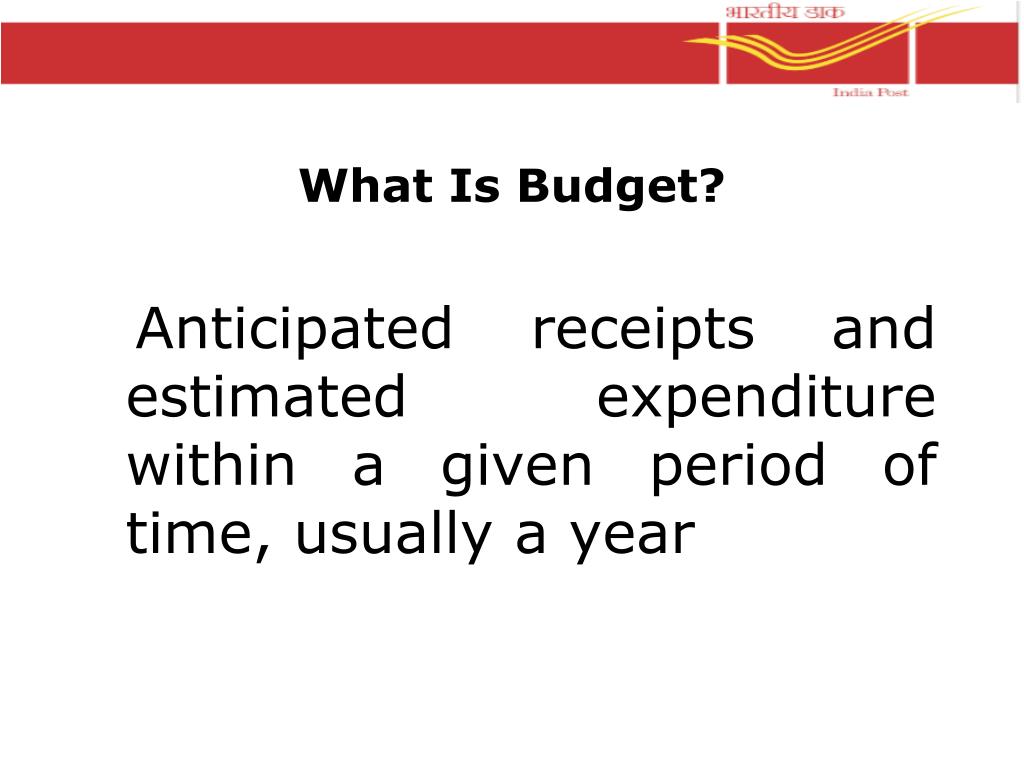 भारतीय डाक

India Post

What Is Budget?

Anticipated receipts and estimated expenditure within a given period of time, usually a year